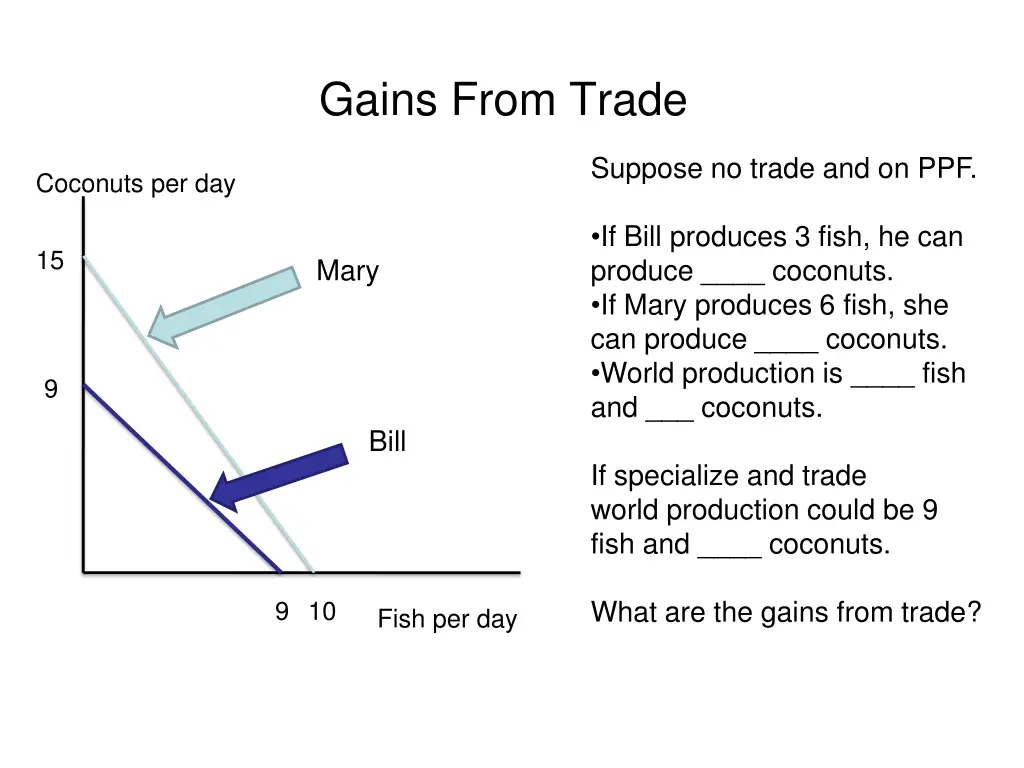 Gains From Trade

Coconuts per day

15

9

Mary

Bill

9 10

Fish per day

Suppose no trade and on PPF.

•If Bill produces 3 fish, he can produce ____ coconuts.
•If Mary produces 6 fish, she can produce ____ coconuts.
•World production is ____ fish and ___ coconuts.

If specialize and trade world production could be 9 fish and ____ coconuts.

What are the gains from trade?